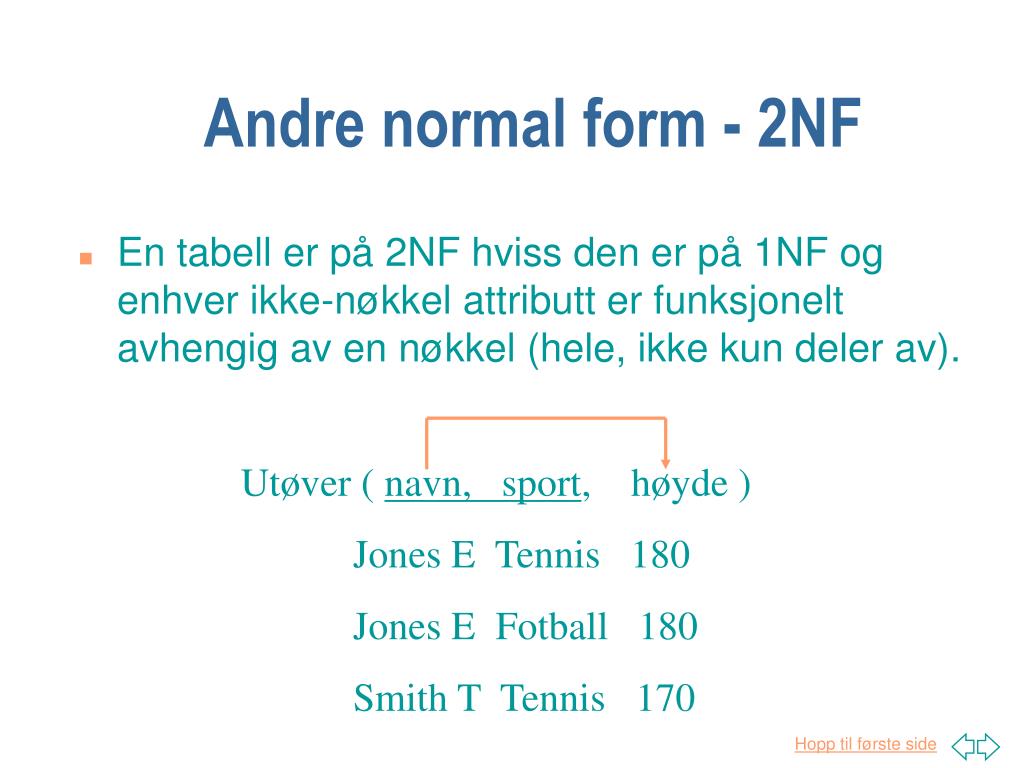 Andre normal form - 2NF

En tabell er på 2NF hviss den er på 1NF og enhver ikke-nøkkel attributt er funksjonelt avhengig av en nøkkel (hele, ikke kun deler av).

Utøver ( navn, sport, høyde )

Jones E Tennis 180

Jones E Fotball 180

Smith T Tennis 170

Hopp til første side